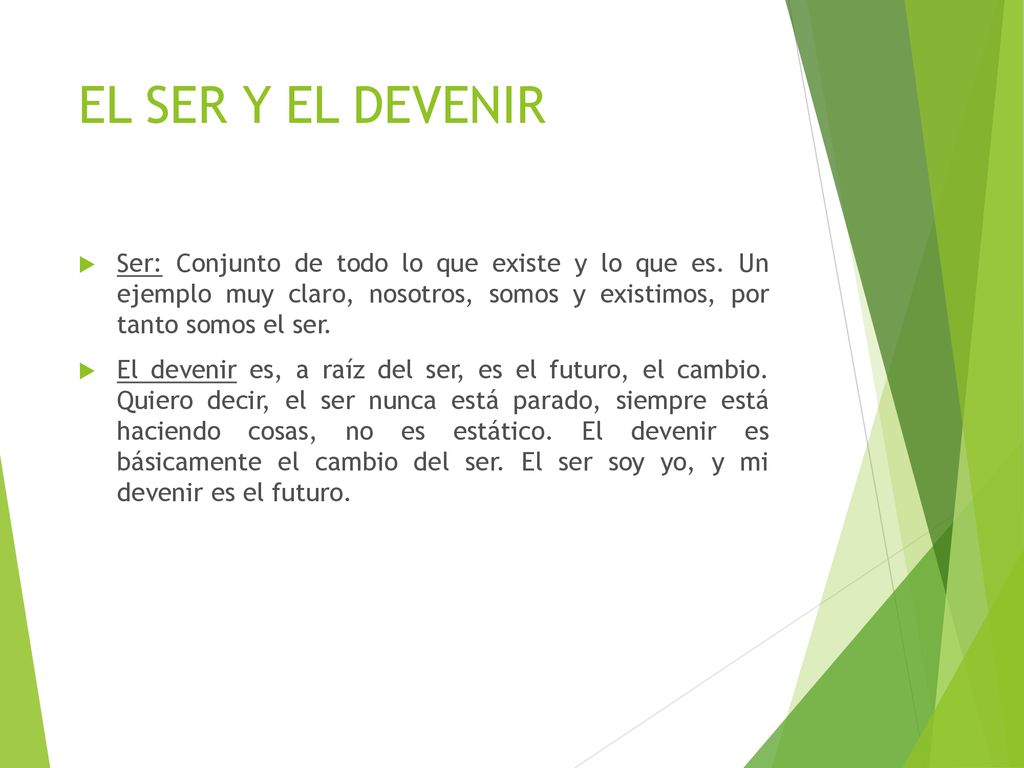 EL SER Y EL DEVENIR

Ser: Conjunto de todo lo que existe y lo que es. Un ejemplo muy claro, nosotros, somos y existimos, por tanto somos el ser.

El devenir es, a raíz del ser, es el futuro, el cambio. Quiero decir, el ser nunca está parado, siempre está haciendo cosas, no es estático. El devenir es básicamente el cambio del ser. El ser soy yo, y mi devenir es el futuro.